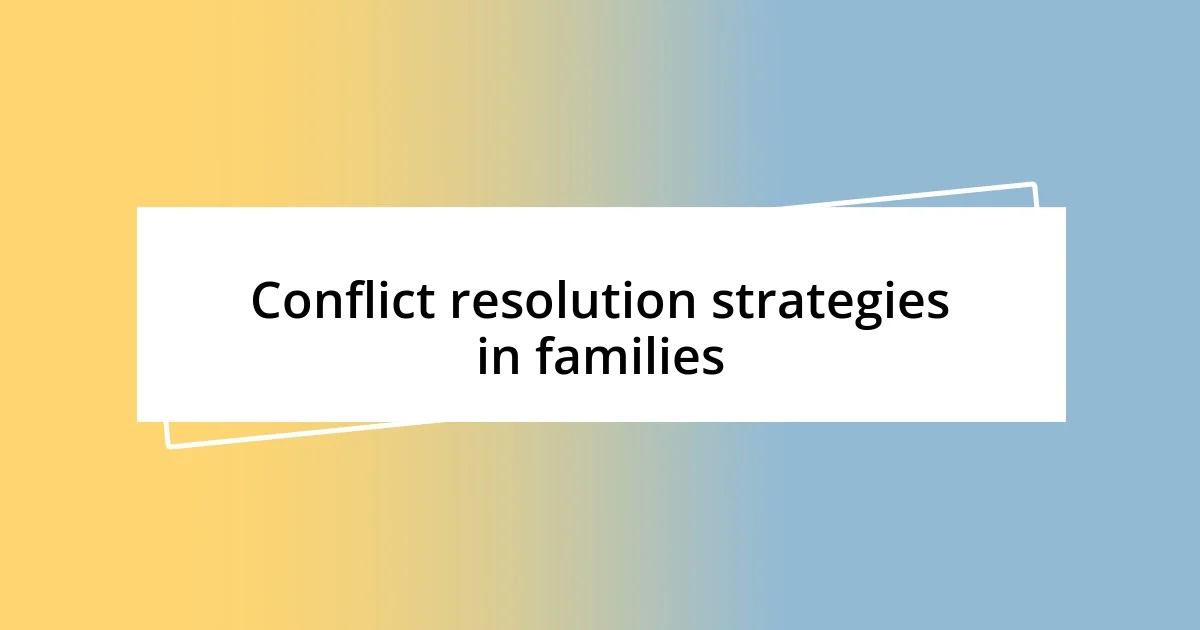 Conflict resolution strategies in families